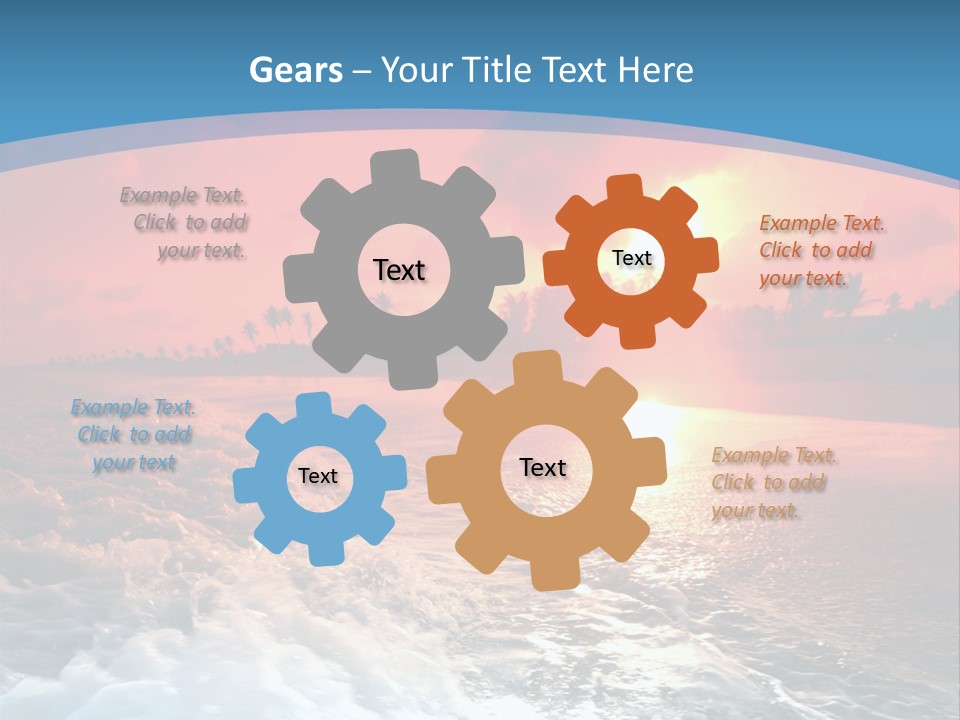 Gears – Your Title Text Here

Example Text. Click to add your text.

Text

Text

Example Text. Click to add your text.

Example Text. Click to add your text

Text

Text

Example Text. Click to add your text.